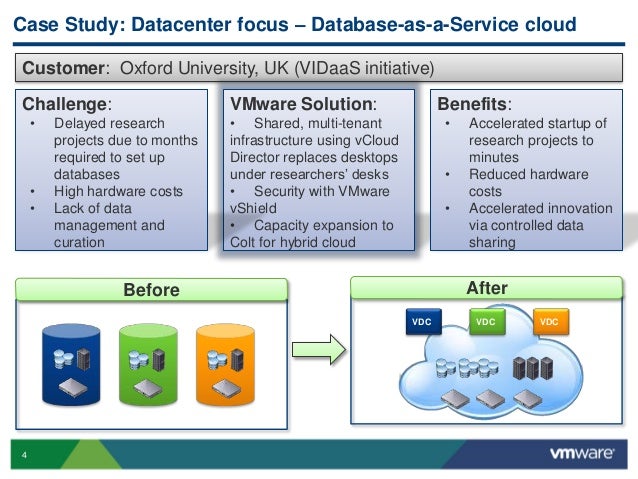 Case Study: Datacenter focus – Database-as-a-Service cloud

Customer: Oxford University, UK (VIDaaS initiative)

Challenge:
• Delayed research projects due to months required to set up databases
• High hardware costs
• Lack of data management and curation

VMware Solution:
• Shared, multi-tenant infrastructure using vCloud Director replaces desktops under researchers' desks
• Security with VMware vShield
• Capacity expansion to Colt for hybrid cloud

Benefits:
• Accelerated startup of research projects to minutes
• Reduced hardware costs
• Accelerated innovation via controlled data sharing

Before

After

VDC

VDC

VDC

4

vmware